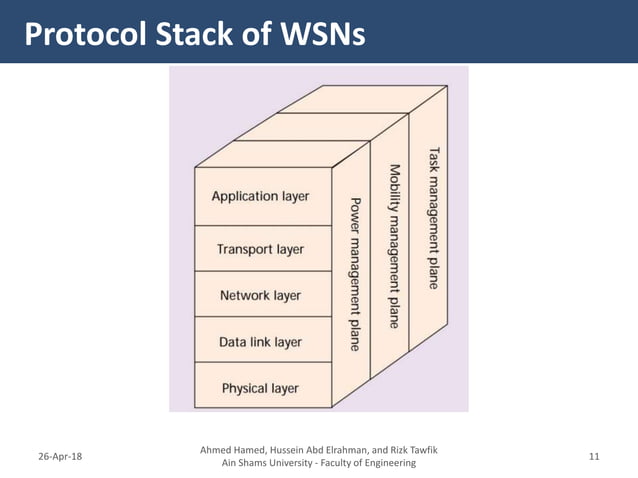 Protocol Stack of WSNs

Application layer

Transport layer

Network layer

Data link layer

Physical layer

Power management plane

Mobility management plane

Task management plane

26-Apr-18

Ahmed Hamed, Hussein Abd Elrahman, and Rizk Tawfik
Ain Shams University - Faculty of Engineering

11